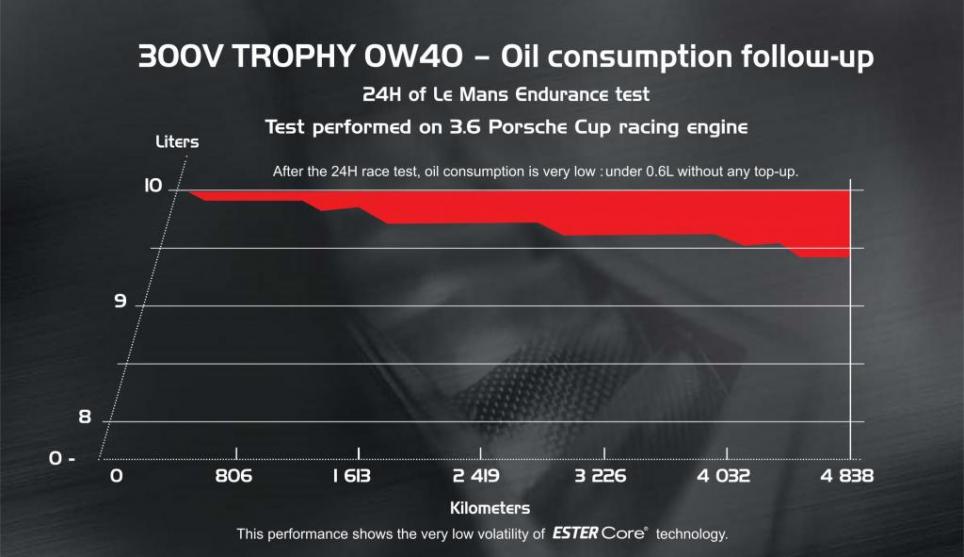 300V TROPHY 0W40 – Oil consumption follow-up

24H of Le Mans Endurance test

Test performed on 3.6 Porsche Cup racing engine

Liters

After the 24H race test, oil consumption is very low : under 0.6L without any top-up.

10

9

8

0 -

0

806

1 613

2 419

3 226

4 032

4 838

Kilometers

This performance shows the very low volatility of ESTER Core® technology.